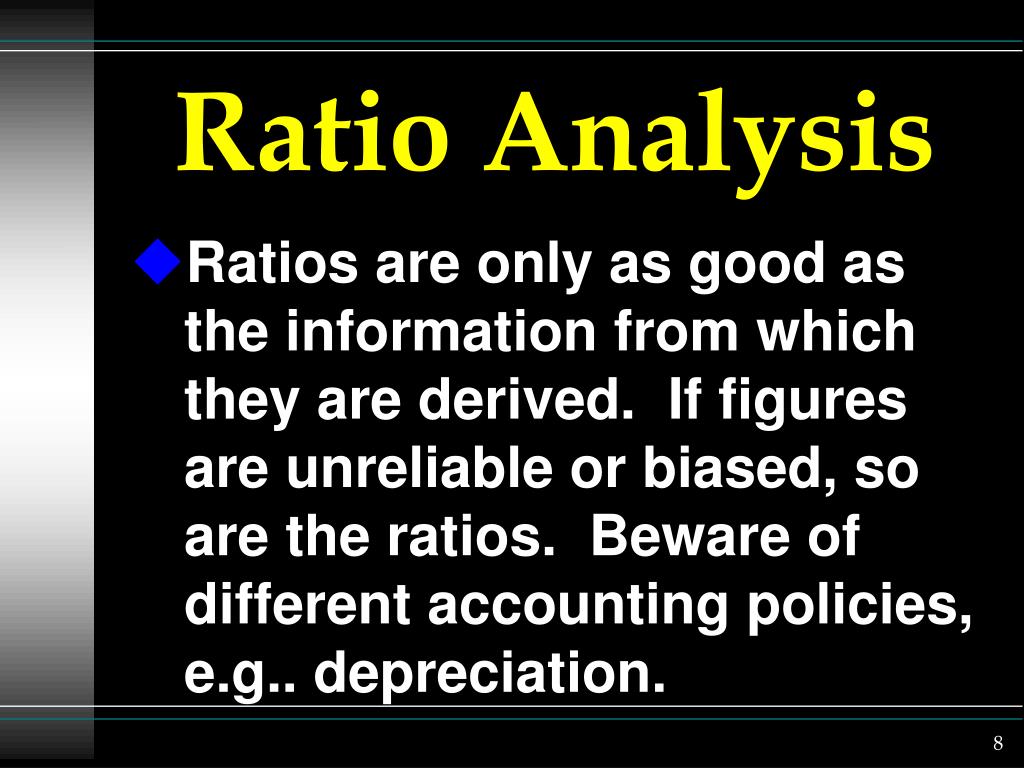 Ratio Analysis

◆Ratios are only as good as the information from which they are derived.  If figures are unreliable or biased, so are the ratios.  Beware of different accounting policies, e.g.. depreciation.

8